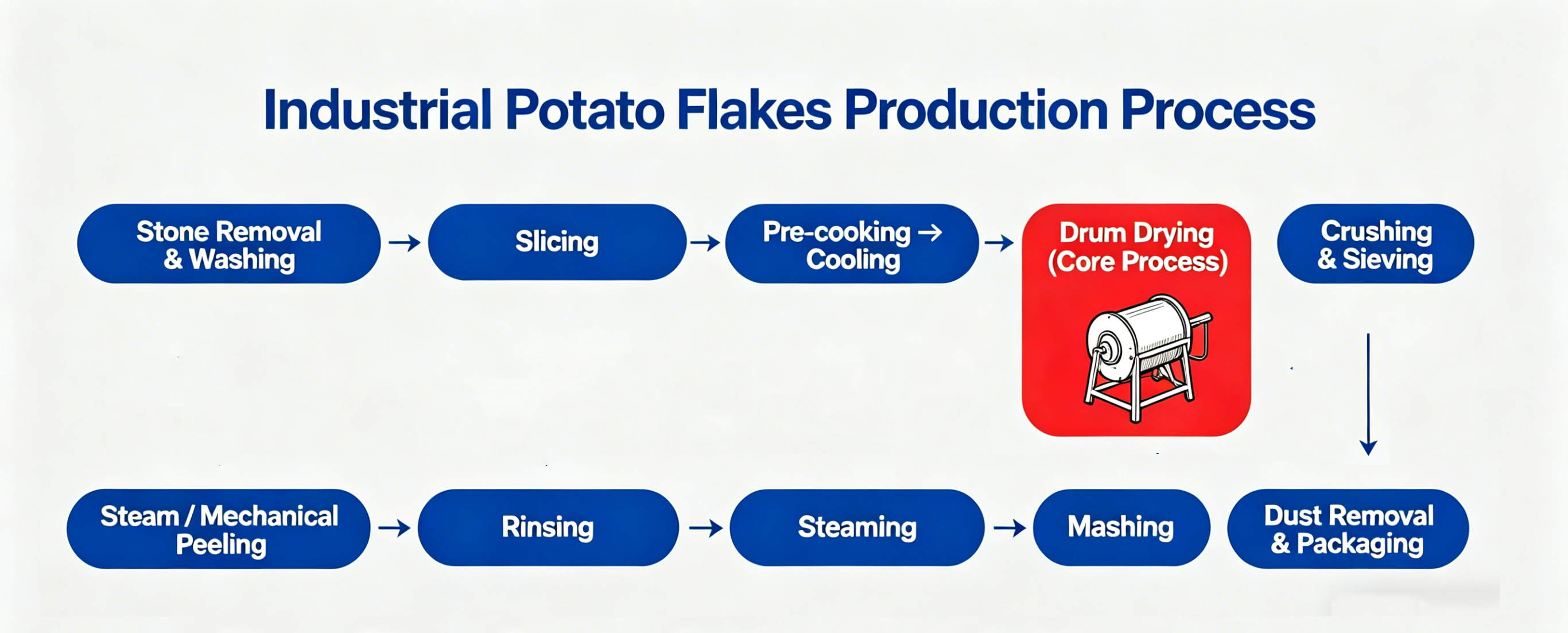 Industrial Potato Flakes Production Process

Stone Removal & Washing → Slicing → Pre-cooking → Cooling → Drum Drying (Core Process) Crushing & Sieving

Steam / Mechanical Peeling → Rinsing → Steaming → Mashing Dust Removal & Packaging